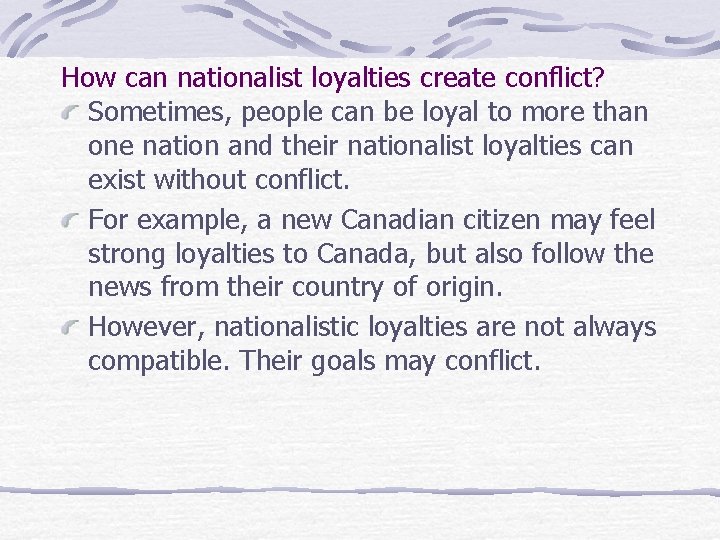 How can nationalist loyalties create conflict?

Sometimes, people can be loyal to more than one nation and their nationalist loyalties can exist without conflict.

For example, a new Canadian citizen may feel strong loyalties to Canada, but also follow the news from their country of origin.

However, nationalistic loyalties are not always compatible. Their goals may conflict.